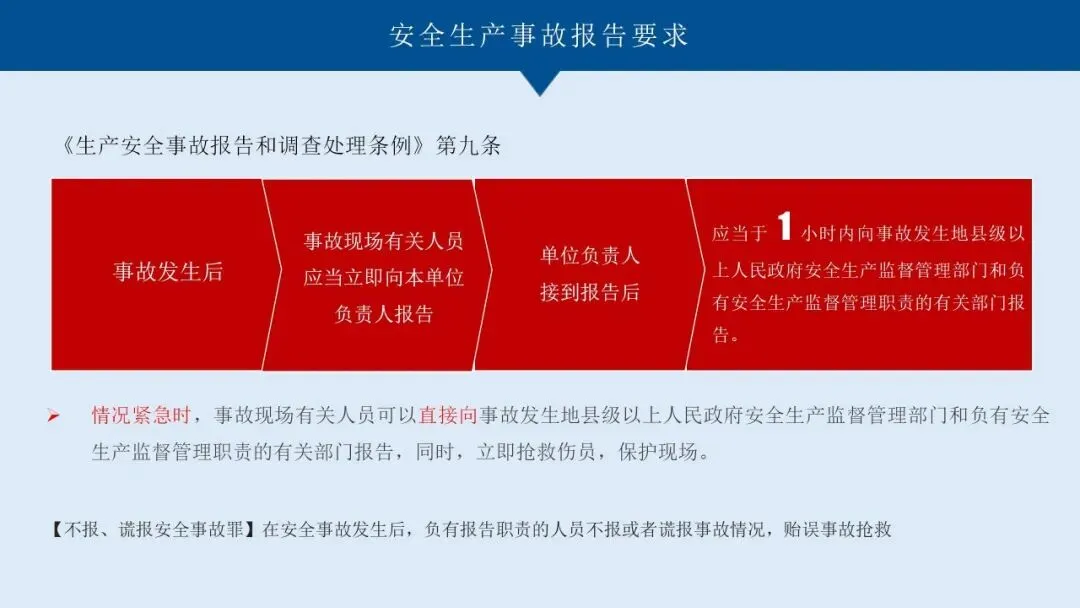 安全生产事故报告要求

《生产安全事故报告和调查处理条例》第九条

事故发生后

事故现场有关人员应当立即向本单位负责人报告

单位负责人接到报告后

应当于 1 小时内向事故发生地县级以上人民政府安全生产监督管理部门和负有安全生产监督管理职责的有关部门报告。

➢ 情况紧急时，事故现场有关人员可以直接向事故发生地县级以上人民政府安全生产监督管理部门和负有安全生产监督管理职责的有关部门报告，同时，立即抢救伤员，保护现场。

【不报、谎报安全事故罪】在安全事故发生后，负有报告职责的人员不报或者谎报事故情况，贻误事故抢救